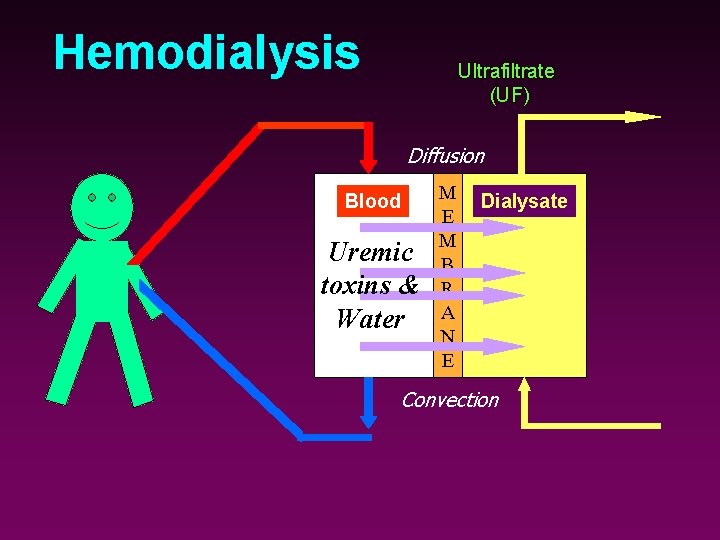 Hemodialysis

Ultrafiltrate (UF)

Diffusion

Blood

MEMBRANE

Dialysate

Uremic toxins & Water

Convection